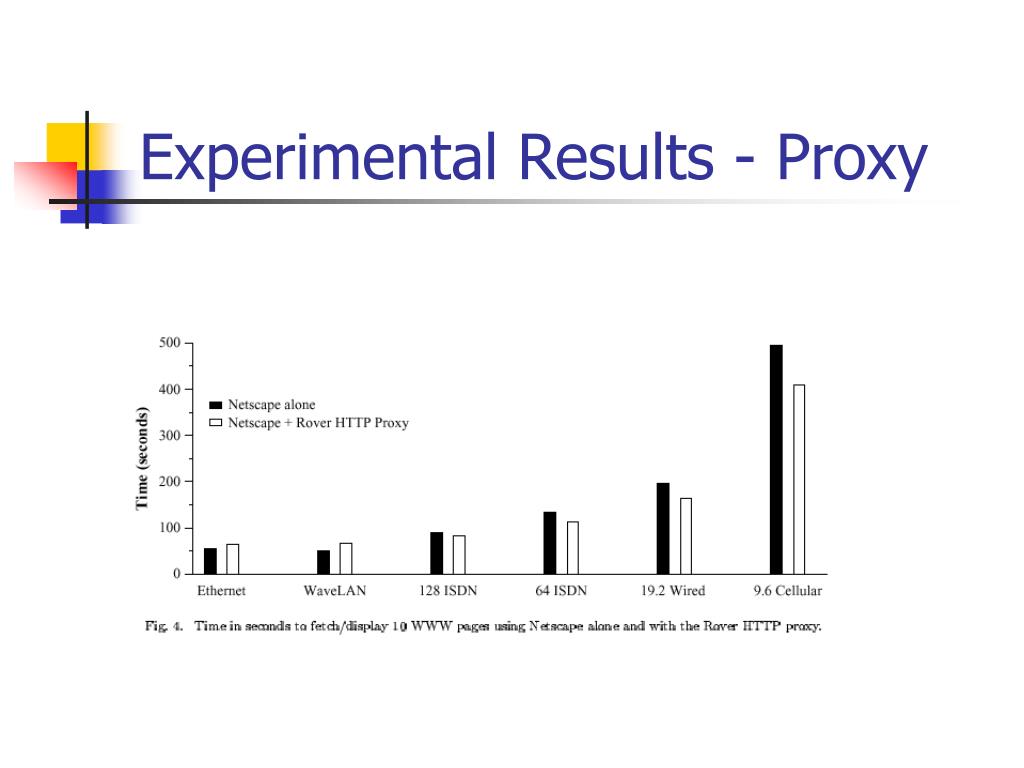 Experimental Results - Proxy

500
400
300
200
100
0
Time (seconds)

Netscape alone
Netscape + Rover HTTP Proxy

Ethernet
WaveLAN
128 ISDN
64 ISDN
19.2 Wired
9.6 Cellular

Fig. 4. Time in seconds to fetch/display 10 WWW pages using Netscape alone and with the Rover HTTP proxy.